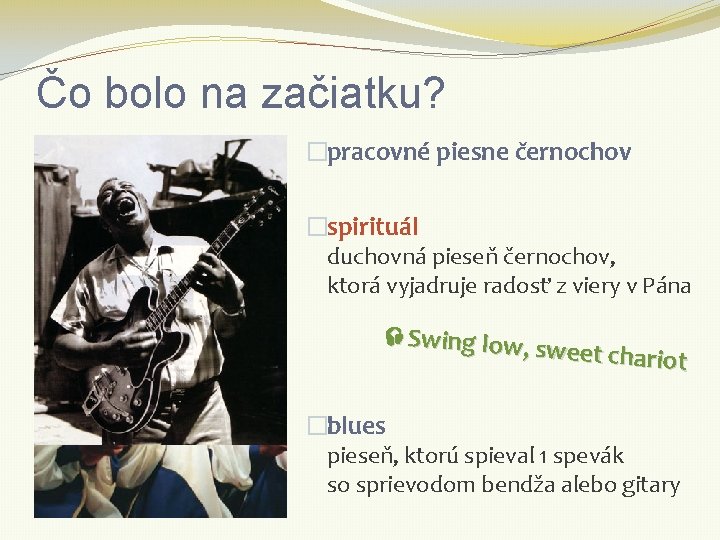 Čo bolo na začiatku?

□pracovné piesne černochov

□spirituál
duchovná pieseň černochov, ktorá vyjadruje radosť z viery v Pána

Swing low, sweet chariot

□blues
pieseň, ktorú spieval 1 spevák so sprievodom bendža alebo gitary